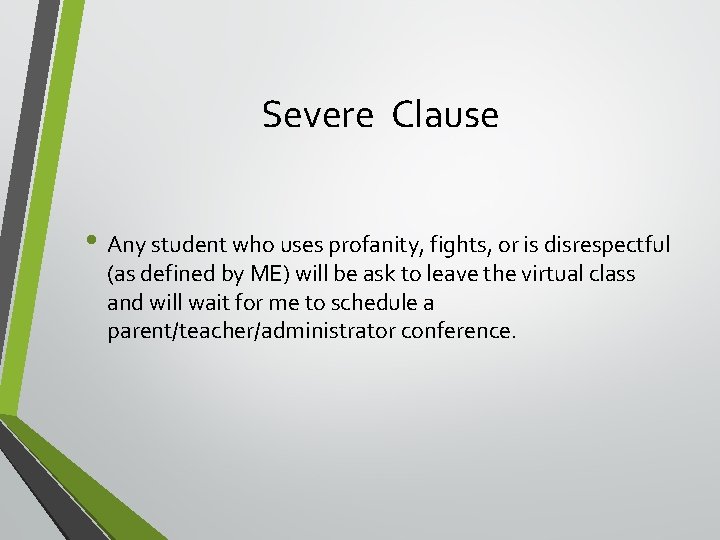 Severe Clause

• Any student who uses profanity, fights, or is disrespectful (as defined by ME) will be ask to leave the virtual class and will wait for me to schedule a parent/teacher/administrator conference.